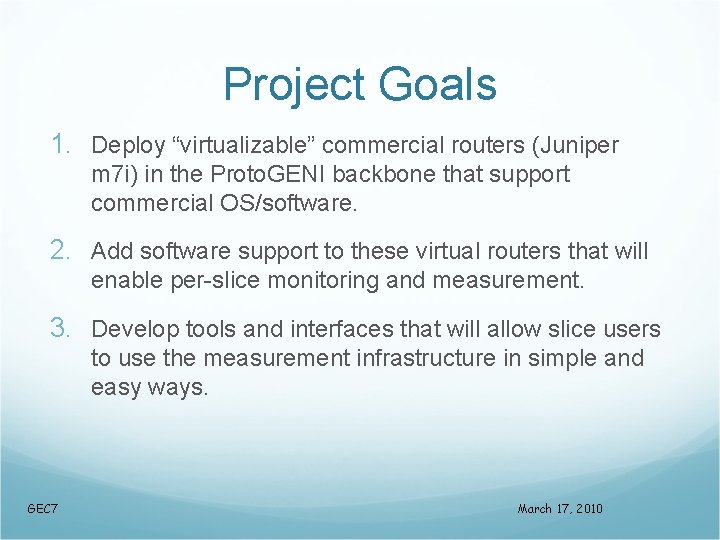 Project Goals

1. Deploy “virtualizable” commercial routers (Juniper m7i) in the ProtoGENI backbone that support commercial OS/software.

2. Add software support to these virtual routers that will enable per-slice monitoring and measurement.

3. Develop tools and interfaces that will allow slice users to use the measurement infrastructure in simple and easy ways.

GEC7

March 17, 2010